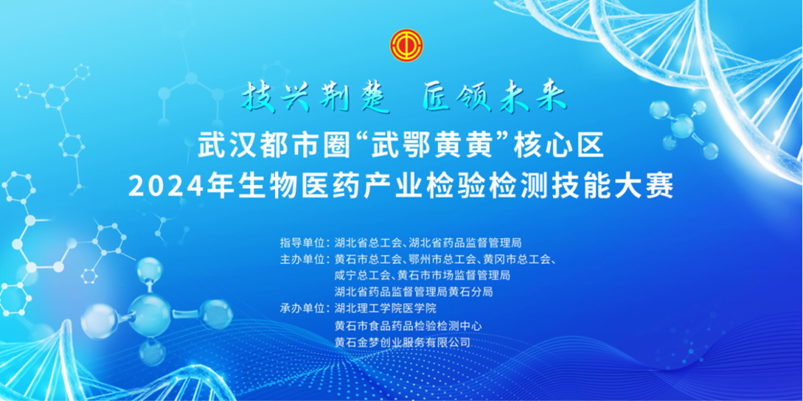 技兴荆楚　匠领未来

武汉都市圈“武鄂黄黄”核心区
2024年生物医药产业检验检测技能大赛

指导单位：湖北省总工会、湖北省药品监督管理局
主办单位：黄石市总工会、鄂州市总工会、黄冈市总工会、咸宁总工会、黄石市市场监督管理局
湖北省药品监督管理局黄石分局
承办单位：湖北理工学院医学院
黄石市食品药品检验检测中心
黄石金梦创业服务有限公司